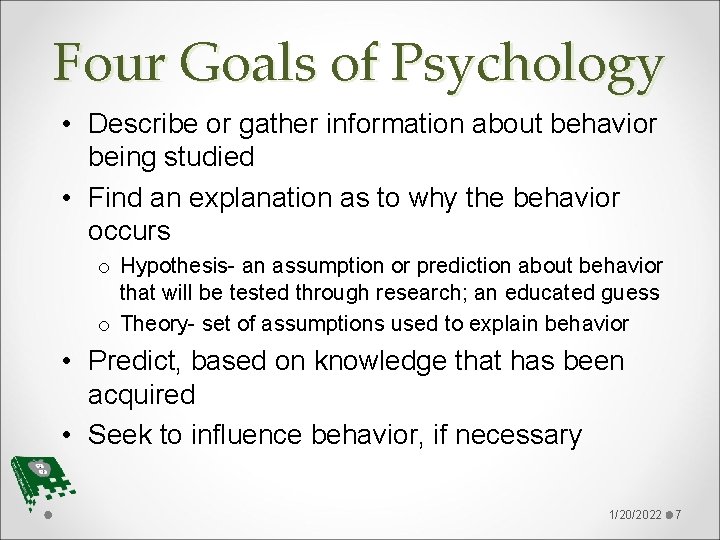 Four Goals of Psychology

• Describe or gather information about behavior being studied

• Find an explanation as to why the behavior occurs

o Hypothesis- an assumption or prediction about behavior that will be tested through research; an educated guess

o Theory- set of assumptions used to explain behavior

• Predict, based on knowledge that has been acquired

• Seek to influence behavior, if necessary

1/20/2022 7